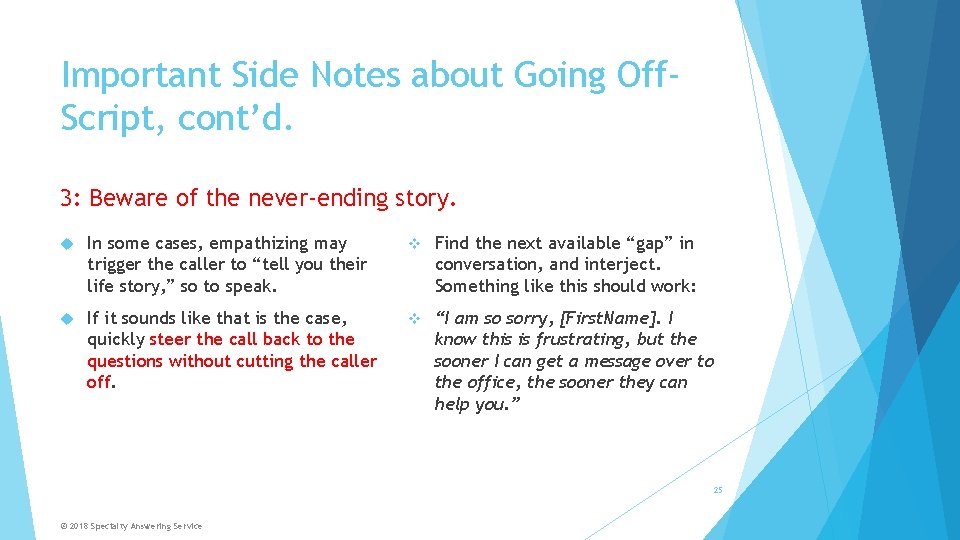 Important Side Notes about Going Off-Script, cont'd.

3: Beware of the never-ending story.

In some cases, empathizing may trigger the caller to "tell you their life story," so to speak.

If it sounds like that is the case, quickly steer the call back to the questions without cutting the caller off.

Find the next available "gap" in conversation, and interject. Something like this should work:

"I am so sorry, [FirstName]. I know this is frustrating, but the sooner I can get a message over to the office, the sooner they can help you."

25

© 2018 Specialty Answering Service